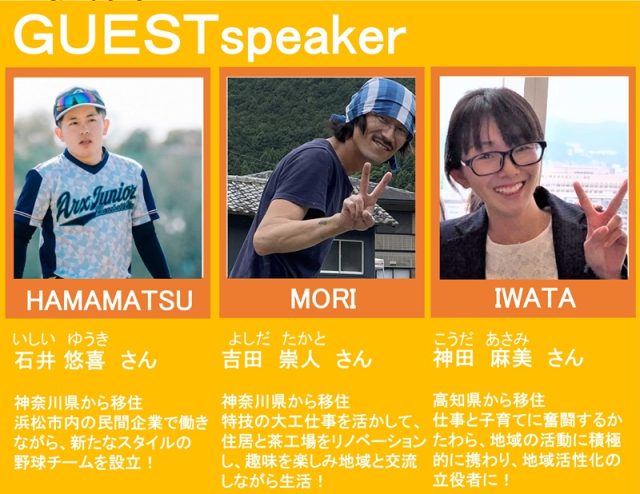 GUESTspeaker

Arx Junior

HAMAMATSU

いしい　ゆうき
石井 悠喜　さん

神奈川県から移住
浜松市内の民間企業で働きながら、新たなスタイルの野球チームを設立！

MORI

よしだ　たかと
吉田　崇人　さん

神奈川県から移住
特技の大工仕事を活かして、住居と茶工場をリノベーションし、趣味を楽しみ地域と交流しながら生活！

IWATA

こうだ　あさみ
神田　麻美　さん

高知県から移住
仕事と子育てに奮闘するかたわら、地域の活動に積極的に携わり、地域活性化の立役者に！